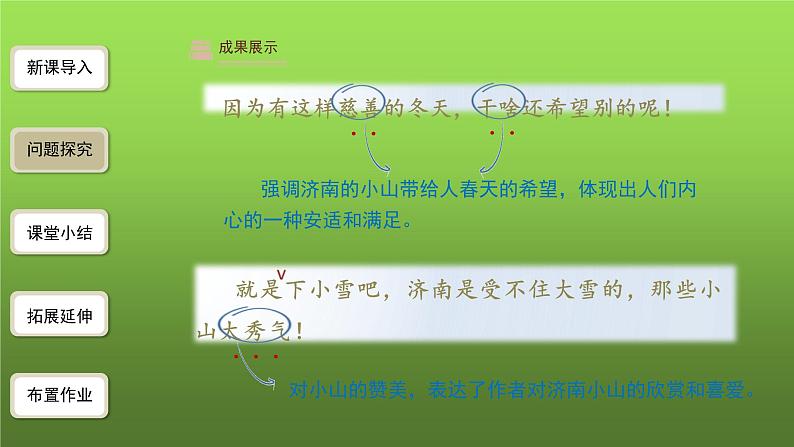 新课导入

问题探究

课堂小结

拓展延伸

布置作业

成果展示

因为有这样慈善的冬天，干啥还希望别的呢！

强调济南的小山带给人春天的希望，体现出人们内心的一种安适和满足。

就是下小雪吧，济南是受不住大雪的，那些小山太秀气！

对小山的赞美，表达了作者对济南小山的欣赏和喜爱。